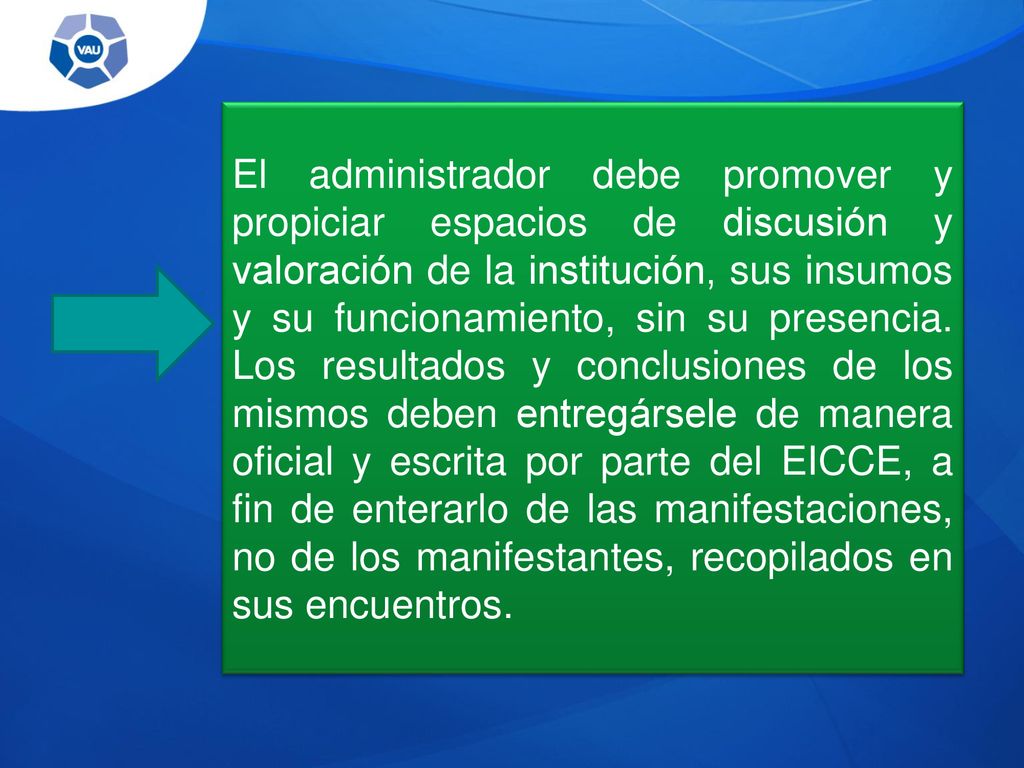 VAU

El administrador debe promover y propiciar espacios de discusión y valoración de la institución, sus insumos y su funcionamiento, sin su presencia. Los resultados y conclusiones de los mismos deben entregársele de manera oficial y escrita por parte del EICCE, a fin de enterarlo de las manifestaciones, no de los manifestantes, recopilados en sus encuentros.